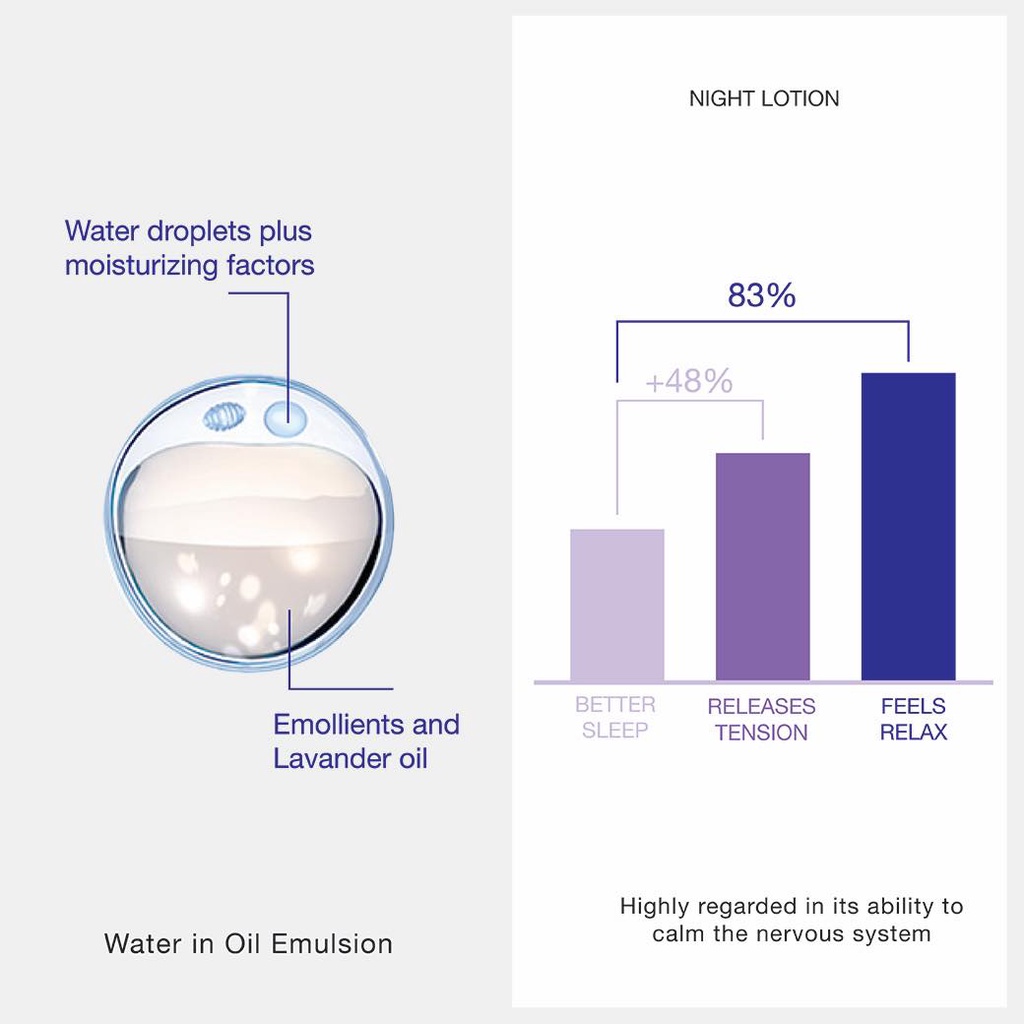 Water droplets plus moisturizing factors

Emollients and Lavander oil

Water in Oil Emulsion

NIGHT LOTION

83%

+48%

BETTER SLEEP

RELEASES TENSION

FEELS RELAX

Highly regarded in its ability to calm the nervous system